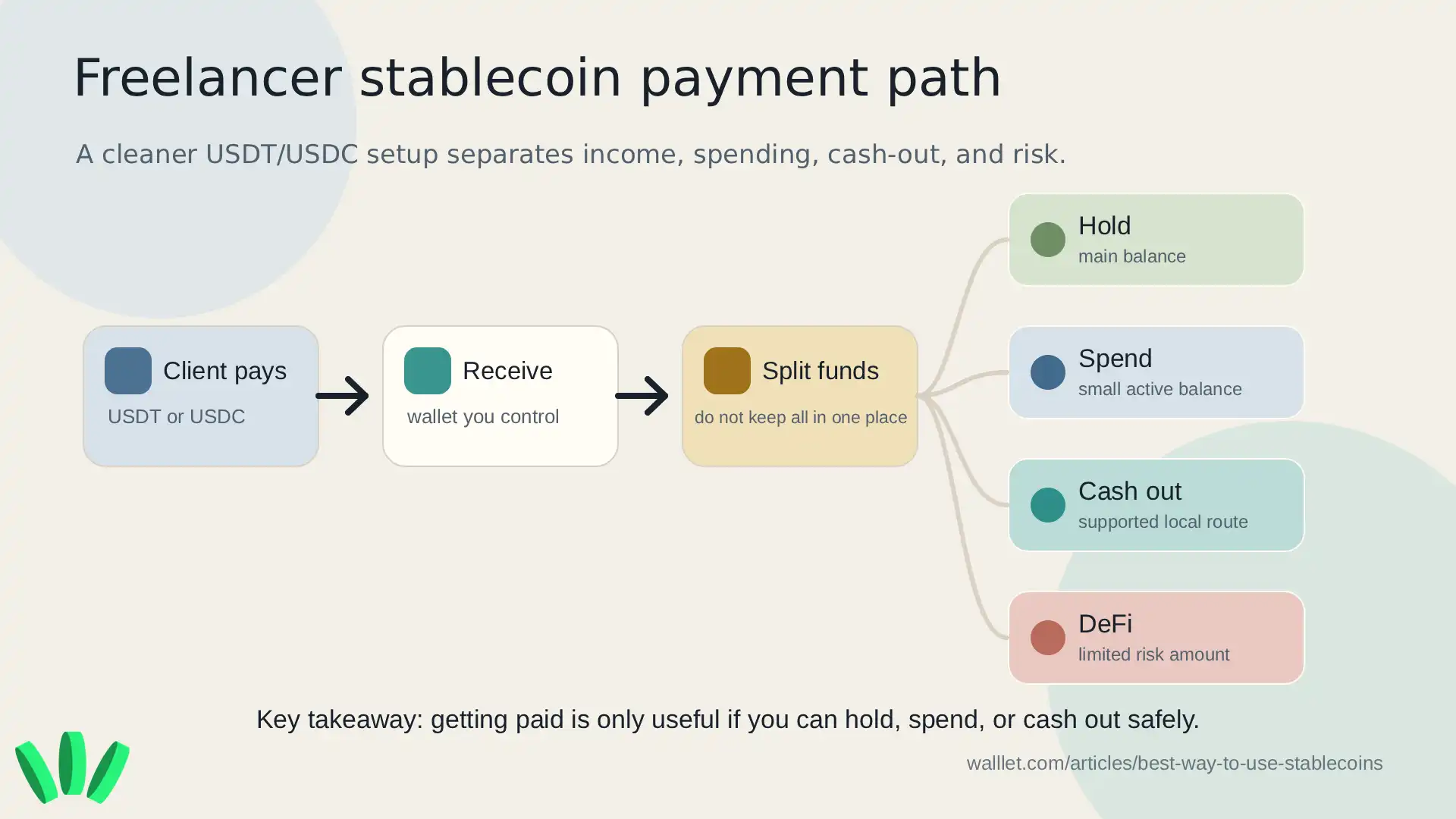 Freelancer stablecoin payment path

A cleaner USDT/USDC setup separates income, spending, cash-out, and risk.

Client pays
USDT or USDC

Receive
wallet you control

Split funds
do not keep all in one place

Hold
main balance

Spend
small active balance

Cash out
supported local route

DeFi
limited risk amount

Key takeaway: getting paid is only useful if you can hold, spend, or cash out safely.

walllet.com/articles/best-way-to-use-stablecoins